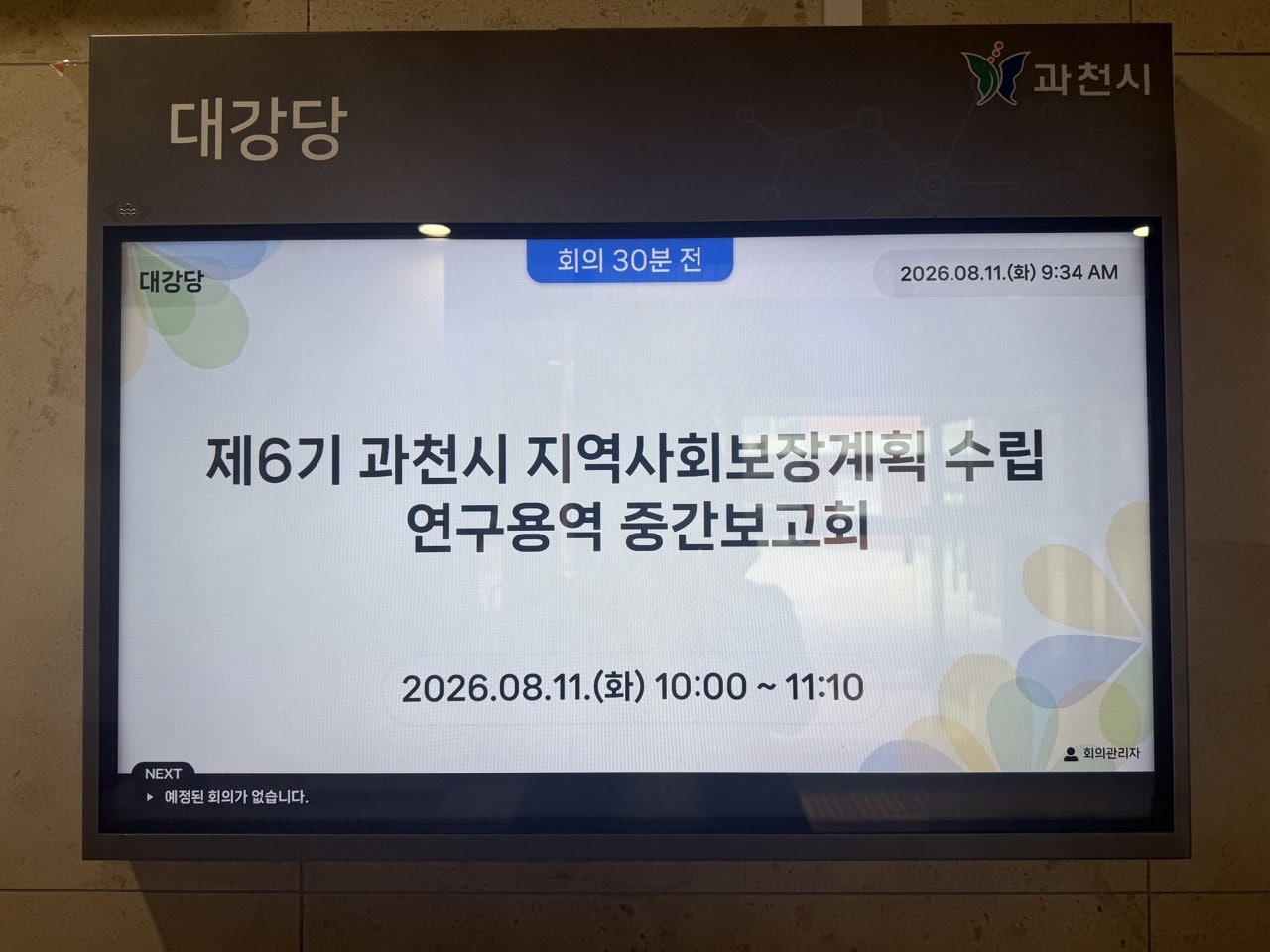 대강당

과천시

대강당

회의 30분 전

2026.08.11.(화) 9:34 AM

제6기 과천시 지역사회보장계획 수립
연구용역 중간보고회

2026.08.11.(화) 10:00 ~ 11:10

회의관리자

NEXT

▸ 예정된 회의가 없습니다.